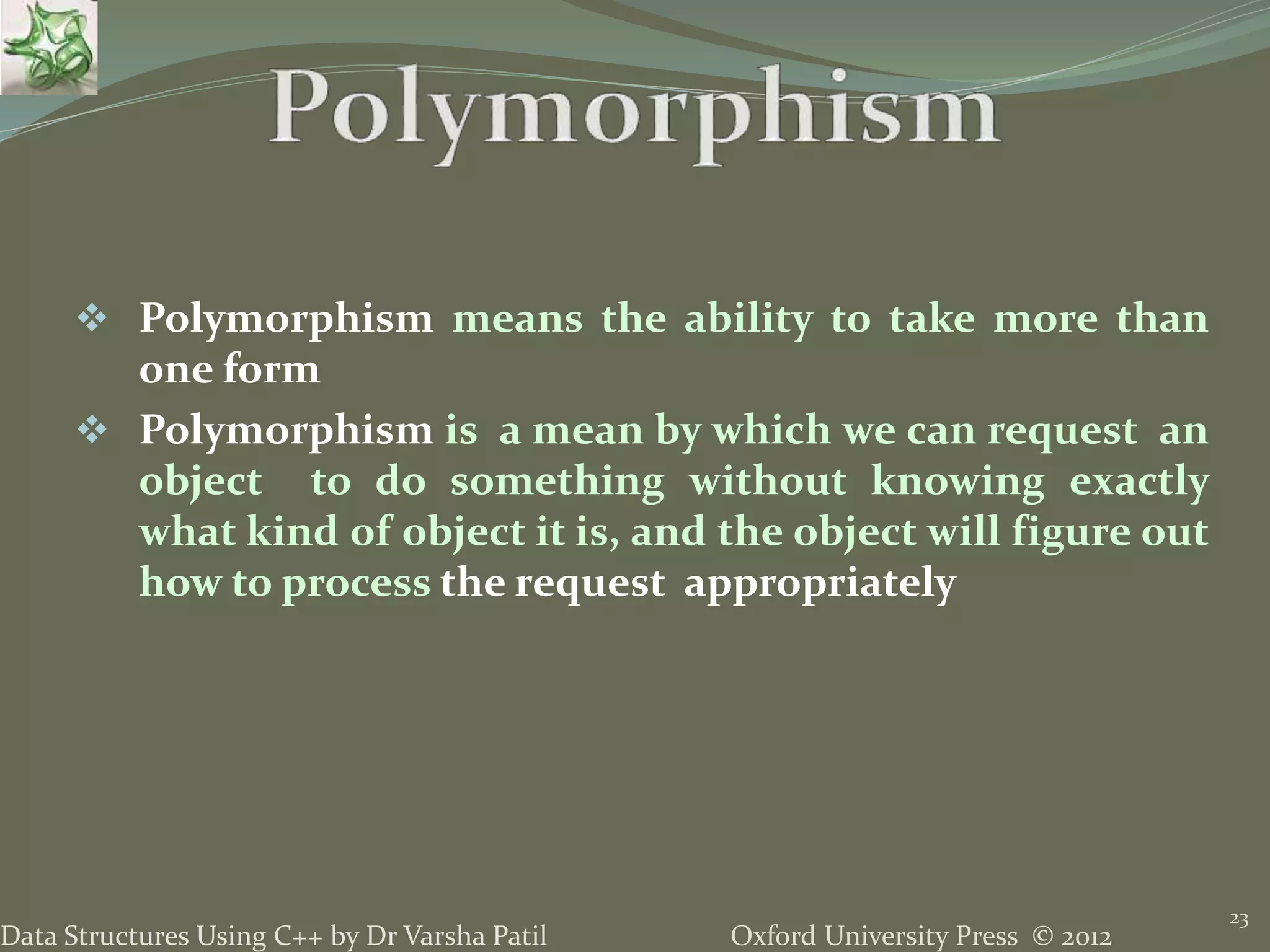 Polymorphism

❖ Polymorphism means the ability to take more than one form

❖ Polymorphism is a mean by which we can request an object to do something without knowing exactly what kind of object it is, and the object will figure out how to process the request appropriately

Data Structures Using C++ by Dr Varsha Patil Oxford University Press © 2012

23